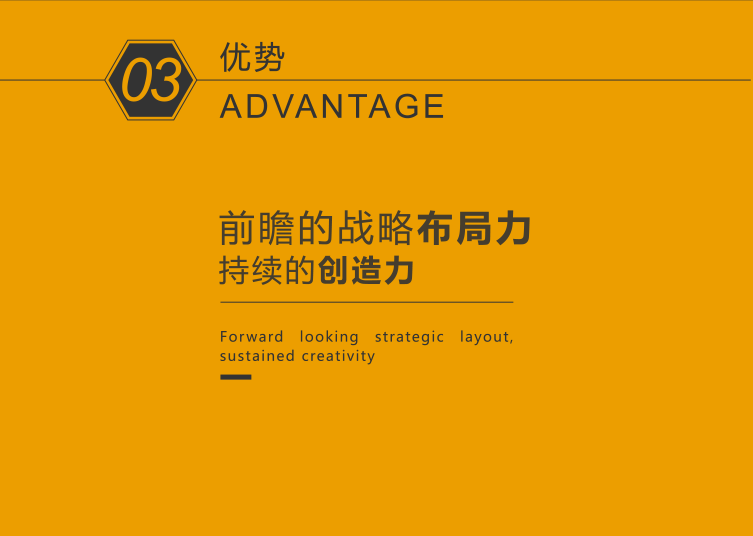 03

优势

ADVANTAGE

前瞻的战略布局力
持续的创造力

Forward looking strategic layout, sustained creativity